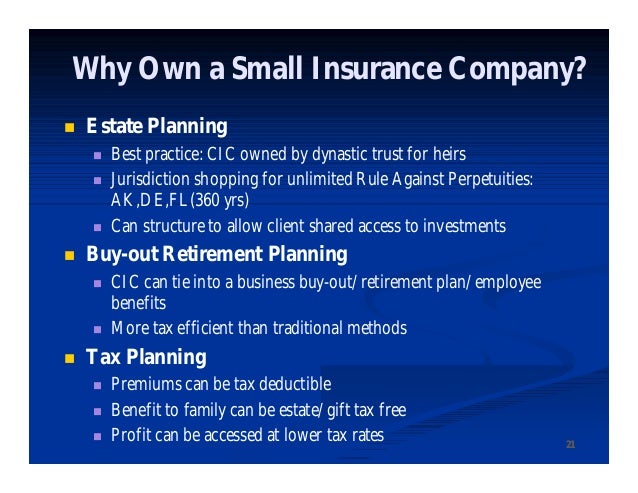 Why Own a Small Insurance Company?

- Estate Planning
  - Best practice: CIC owned by dynastic trust for heirs
  - Jurisdiction shopping for unlimited Rule Against Perpetuities: AK,DE,FL (360 yrs)
  - Can structure to allow client shared access to investments
- Buy-out Retirement Planning
  - CIC can tie into a business buy-out/retirement plan/employee benefits
  - More tax efficient than traditional methods
- Tax Planning
  - Premiums can be tax deductible
  - Benefit to family can be estate/gift tax free
  - Profit can be accessed at lower tax rates

21